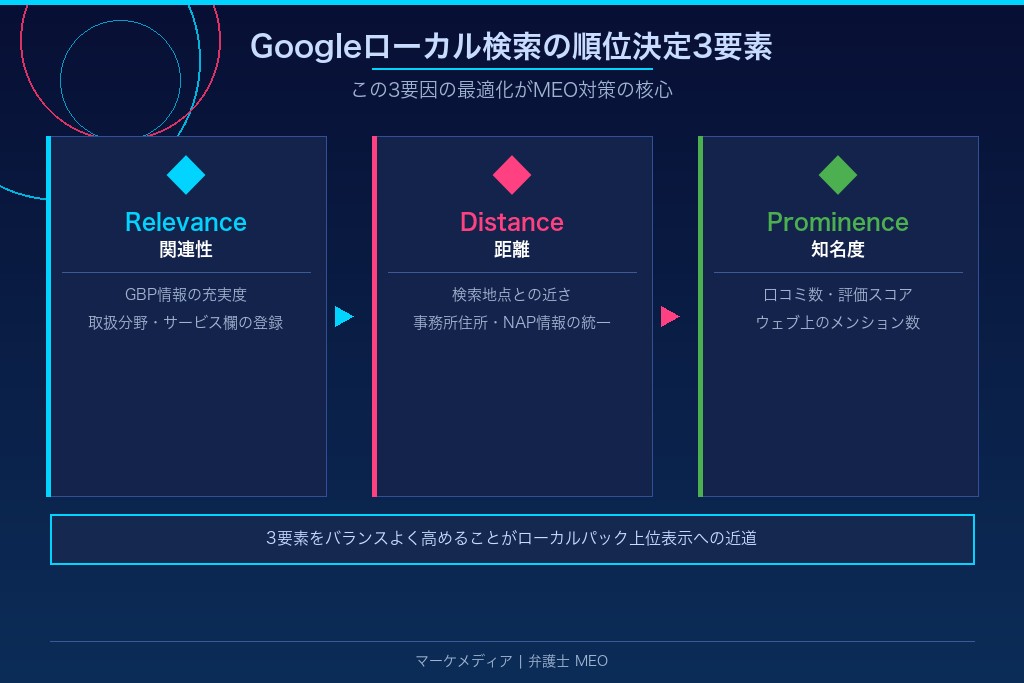 Googleローカル検索の順位決定3要素

この3要因の最適化がMEO対策の核心

Relevance
関連性

GBP情報の充実度
取扱分野・サービス欄の登録

Distance
距離

検索地点との近さ
事務所住所・NAP情報の統一

Prominence
知名度

口コミ数・評価スコア
ウェブ上のメンション数

3要素をバランスよく高めることがローカルパック上位表示への近道

マーケメディア | 弁護士 MEO